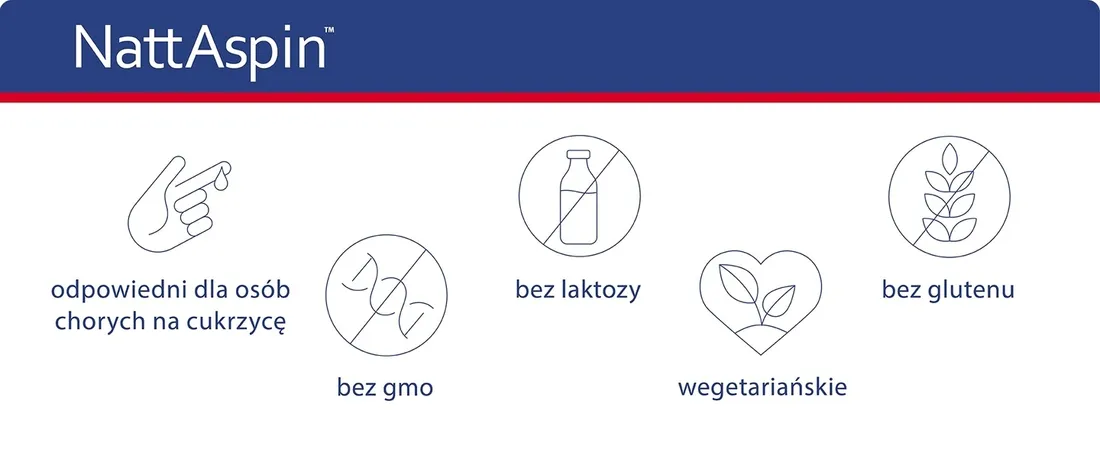 NattAspin™

odpowiedni dla osób chorych na cukrzycę

bez gmo

bez laktozy

wegetariańskie

bez glutenu